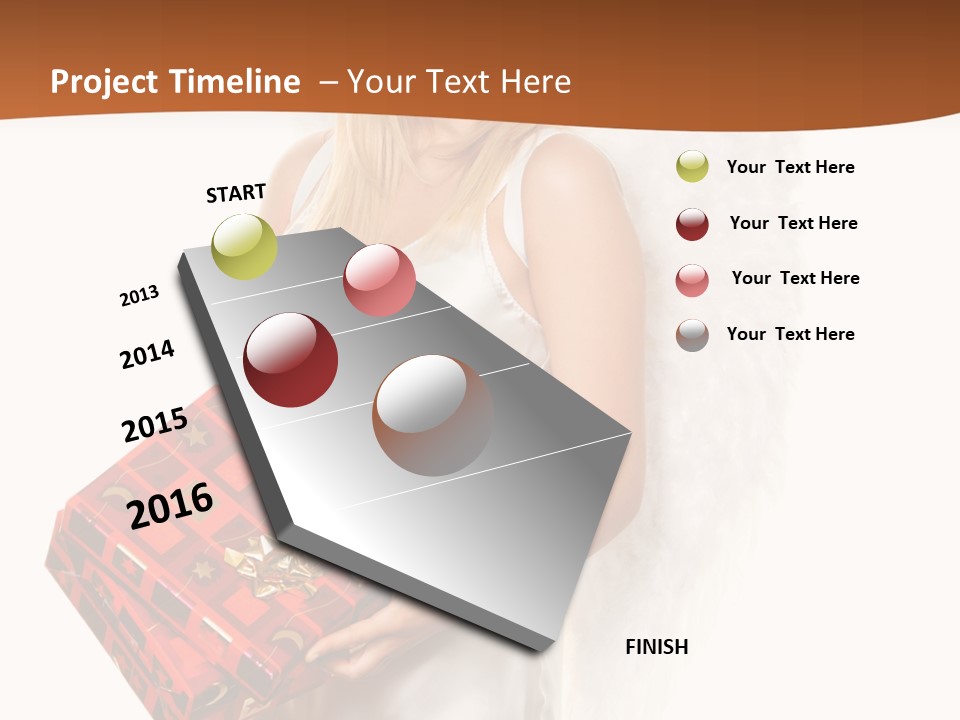 Project Timeline – Your Text Here

START

2013

2014

2015

2016

FINISH

Your Text Here

Your Text Here

Your Text Here

Your Text Here